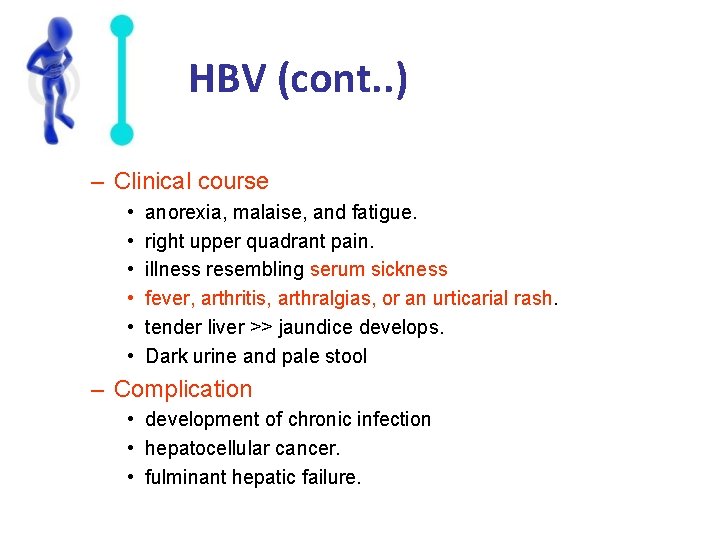 HBV (cont..)

– Clinical course
• anorexia, malaise, and fatigue.
• right upper quadrant pain.
• illness resembling serum sickness
• fever, arthritis, arthralgias, or an urticarial rash.
• tender liver >> jaundice develops.
• Dark urine and pale stool

– Complication
• development of chronic infection
• hepatocellular cancer.
• fulminant hepatic failure.